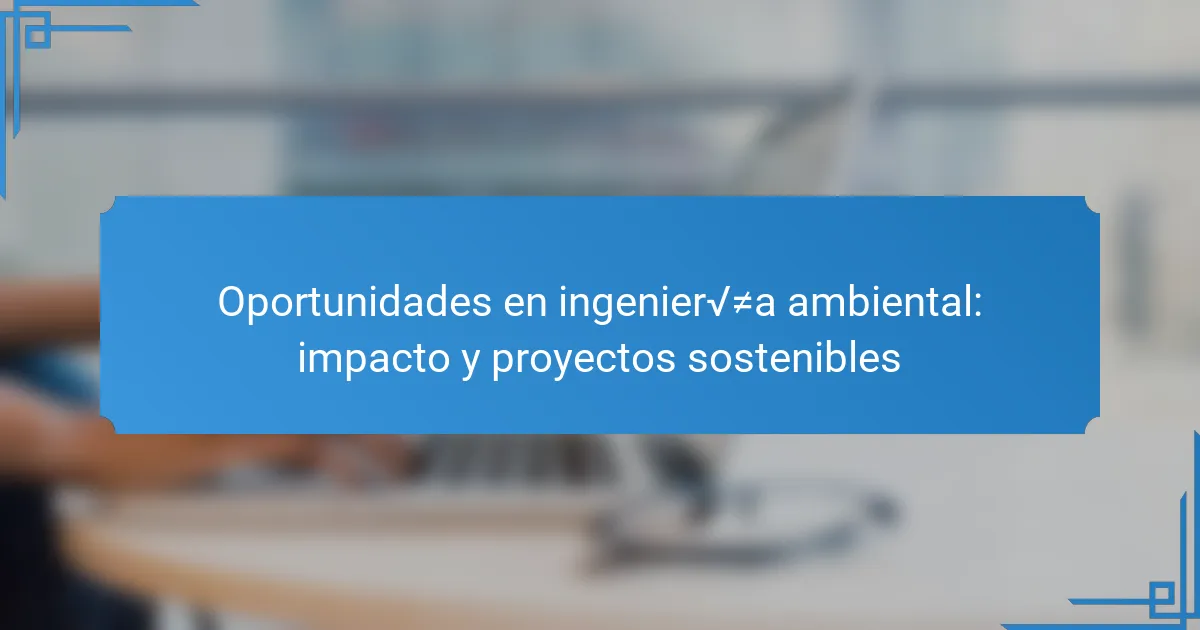 Oportunidades en ingenier√≠a ambiental: impacto y proyectos sostenibles